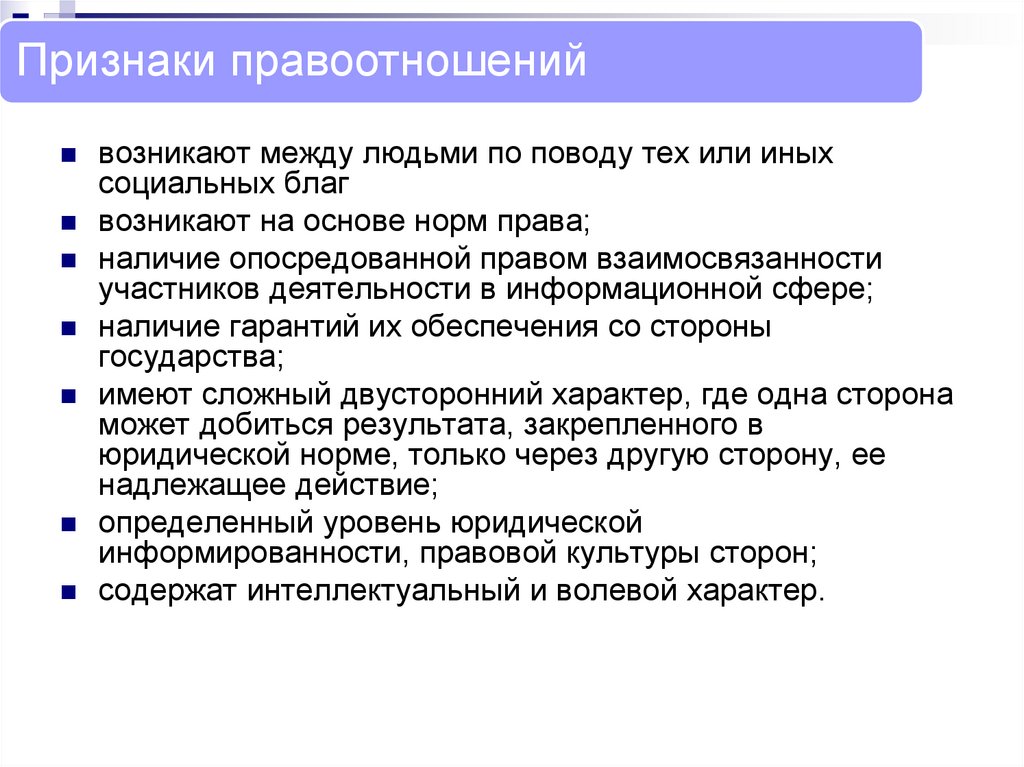 Признаки правоотношений

- возникают между людьми по поводу тех или иных социальных благ
- возникают на основе норм права;
- наличие опосредованной правом взаимосвязанности участников деятельности в информационной сфере;
- наличие гарантий их обеспечения со стороны государства;
- имеют сложный двусторонний характер, где одна сторона может добиться результата, закрепленного в юридической норме, только через другую сторону, ее надлежащее действие;
- определенный уровень юридической информированности, правовой культуры сторон;
- содержат интеллектуальный и волевой характер.